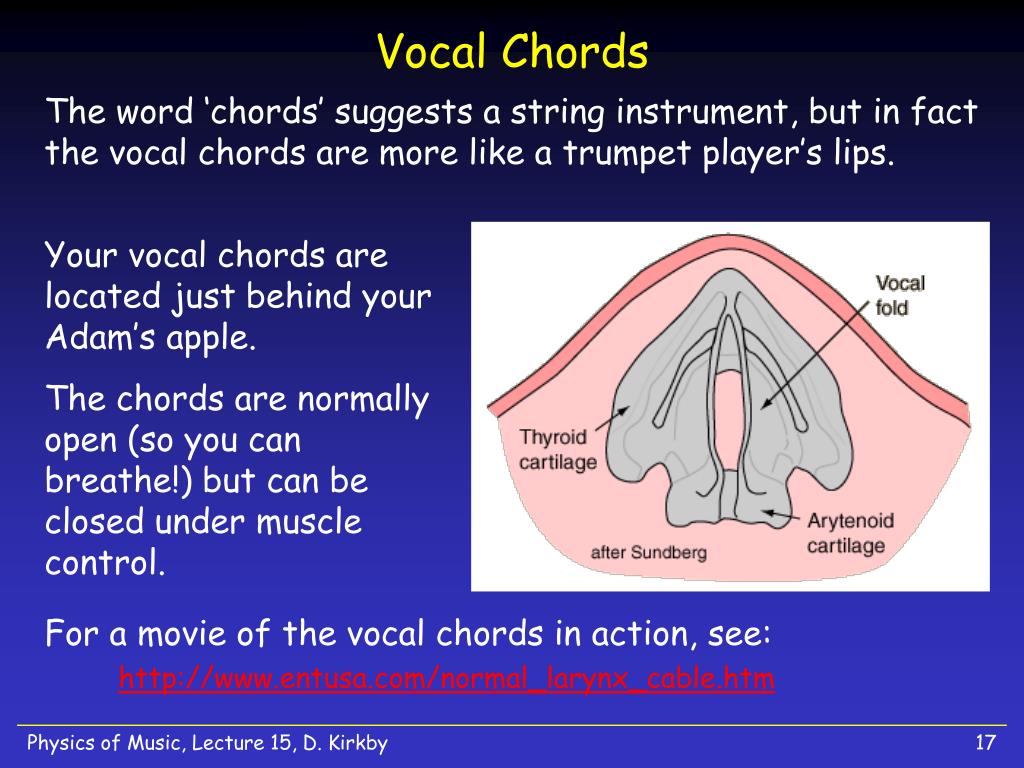 Vocal Chords

The word ‘chords’ suggests a string instrument, but in fact the vocal chords are more like a trumpet player’s lips.

Your vocal chords are located just behind your Adam’s apple.

The chords are normally open (so you can breathe!) but can be closed under muscle control.

Vocal fold

Thyroid cartilage

Arytenoid cartilage

after Sundberg

For a movie of the vocal chords in action, see:

http://www.entusa.com/normal_larynx_cable.htm

Physics of Music, Lecture 15, D. Kirkby

17